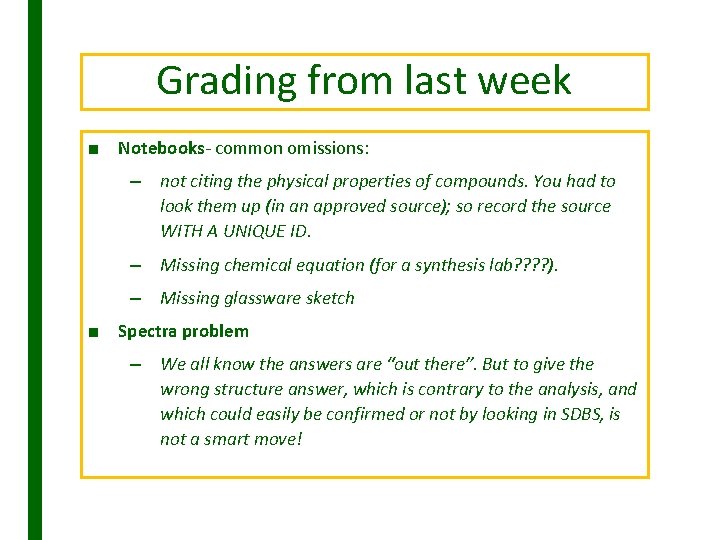 Grading from last week

■ Notebooks- common omissions:

– not citing the physical properties of compounds. You had to look them up (in an approved source); so record the source WITH A UNIQUE ID.

– Missing chemical equation (for a synthesis lab????).

– Missing glassware sketch

■ Spectra problem

– We all know the answers are "out there". But to give the wrong structure answer, which is contrary to the analysis, and which could easily be confirmed or not by looking in SDBS, is not a smart move!